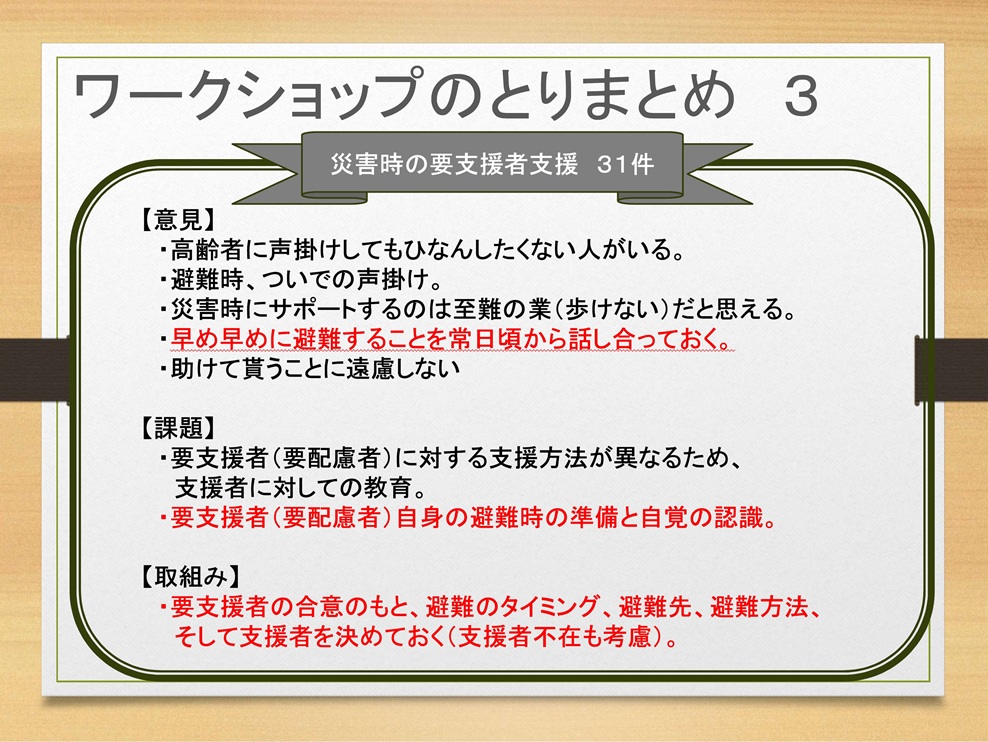 ワークショップのとりまとめ　３

災害時の要支援者支援　３１件

【意見】
・高齢者に声掛けしてもひなんしたくない人がいる。
・避難時、ついでの声掛け。
・災害時にサポートするのは至難の業（歩けない）だと思える。
・早め早めに避難することを常日頃から話し合っておく。
・助けて貰うことに遠慮しない

【課題】
・要支援者（要配慮者）に対する支援方法が異なるため、支援者に対しての教育。
・要支援者（要配慮者）自身の避難時の準備と自覚の認識。

【取組み】
・要支援者の合意のもと、避難のタイミング、避難先、避難方法、そして支援者を決めておく（支援者不在も考慮）。